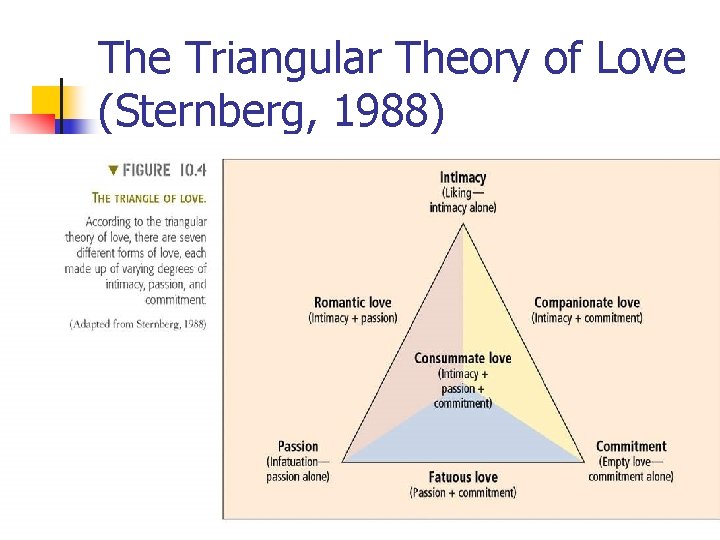 The Triangular Theory of Love (Sternberg, 1988)

▼ FIGURE 10.4

THE TRIANGLE OF LOVE.

According to the triangular theory of love, there are seven different forms of love, each made up of varying degrees of intimacy, passion, and commitment.

(Adapted from Sternberg, 1988)

Intimacy
(Liking—
intimacy alone)

Romantic love
(Intimacy + passion)

Companionate love
(Intimacy + commitment)

Consummate love
(Intimacy +
passion +
commitment)

Passion
(Infatuation—
passion alone)

Fatuous love
(Passion + commitment)

Commitment
(Empty love—
commitment alone)